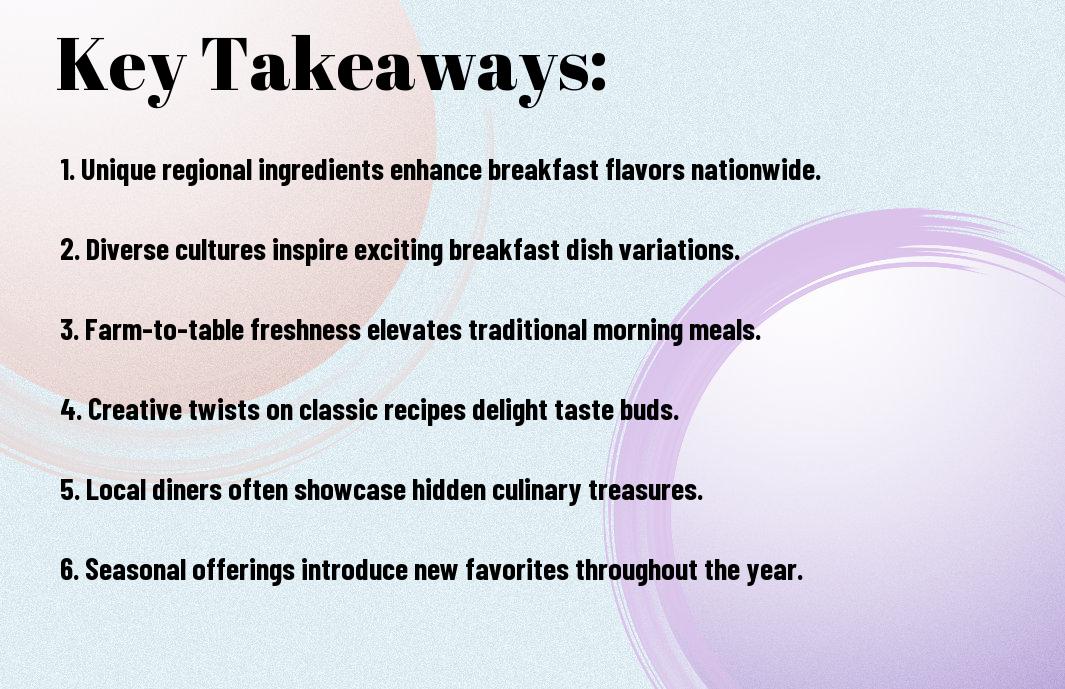 Key Takeaways:

1. Unique regional ingredients enhance breakfast flavors nationwide.

2. Diverse cultures inspire exciting breakfast dish variations.

3. Farm-to-table freshness elevates traditional morning meals.

4. Creative twists on classic recipes delight taste buds.

5. Local diners often showcase hidden culinary treasures.

6. Seasonal offerings introduce new favorites throughout the year.